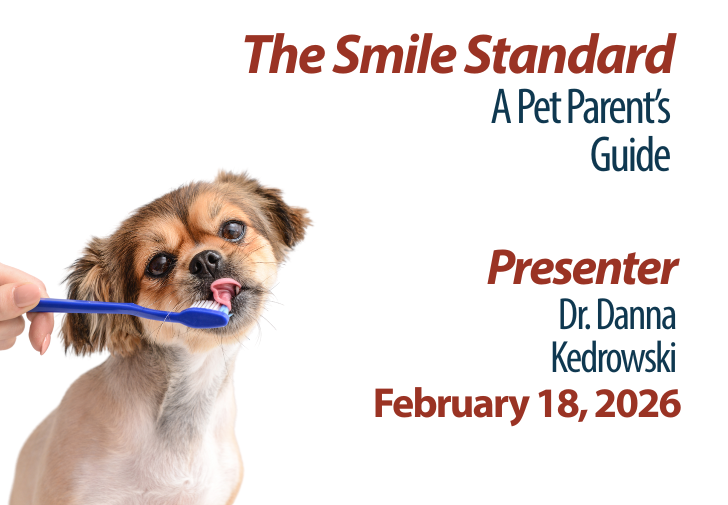 The Smile Standard
A Pet Parent's Guide

Presenter
Dr. Danna Kedrowski
February 18, 2026